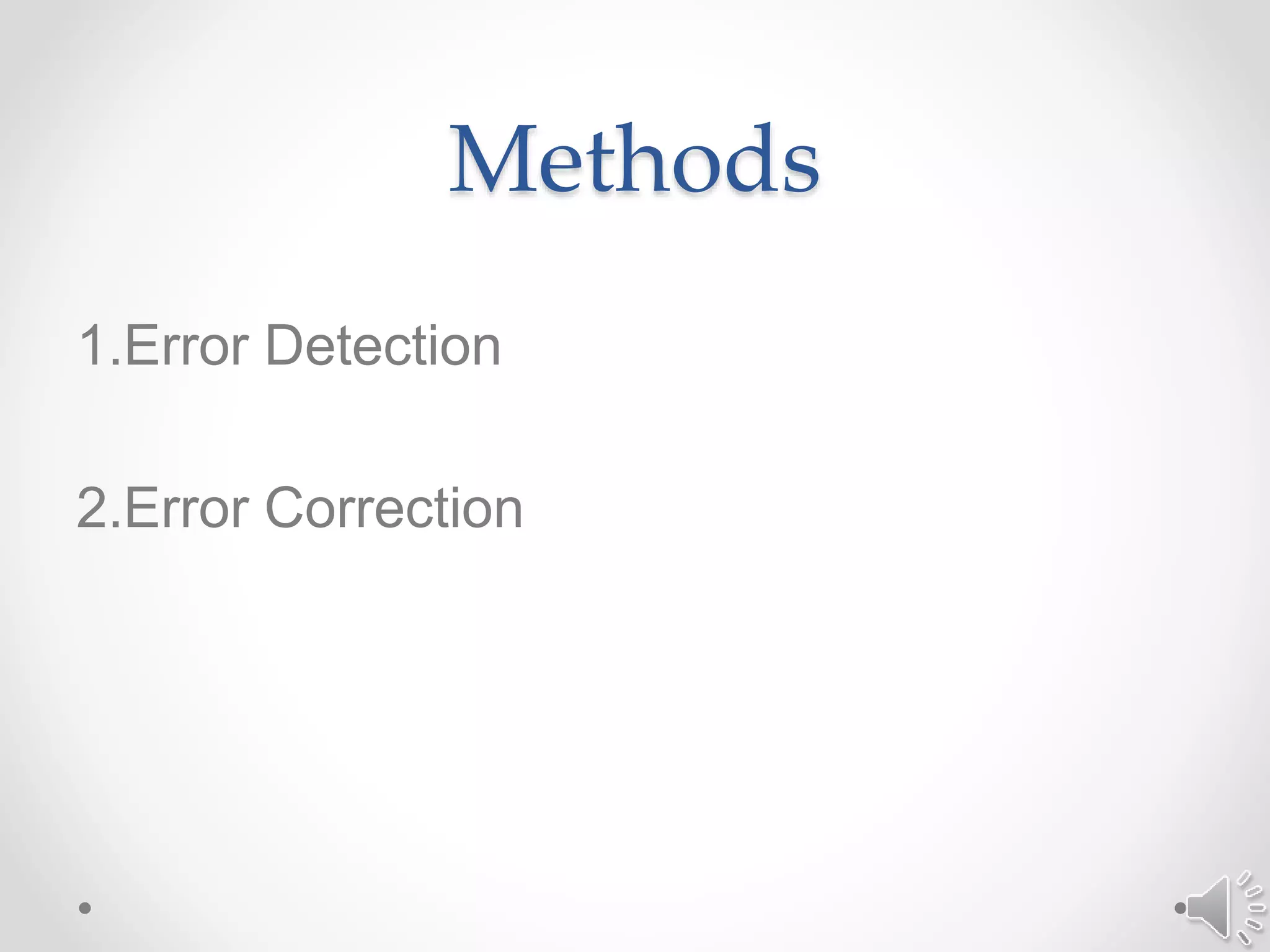 Methods

1.Error Detection

2.Error Correction